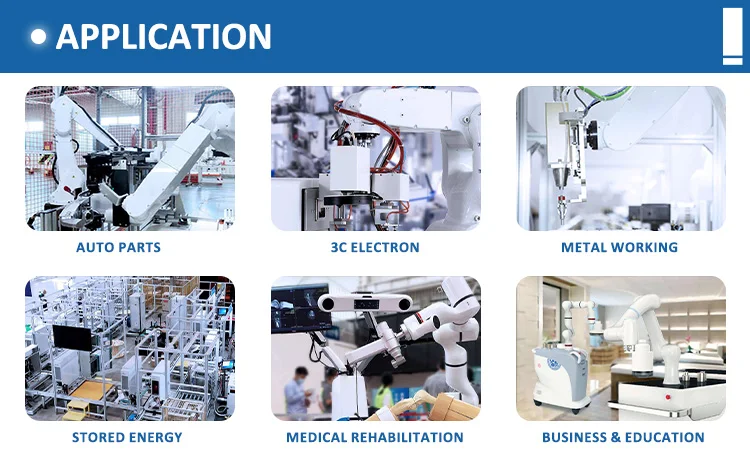 APPLICATION

AUTO PARTS

3C ELECTRON

METAL WORKING

STORED ENERGY

MEDICAL REHABILITATION

BUSINESS & EDUCATION